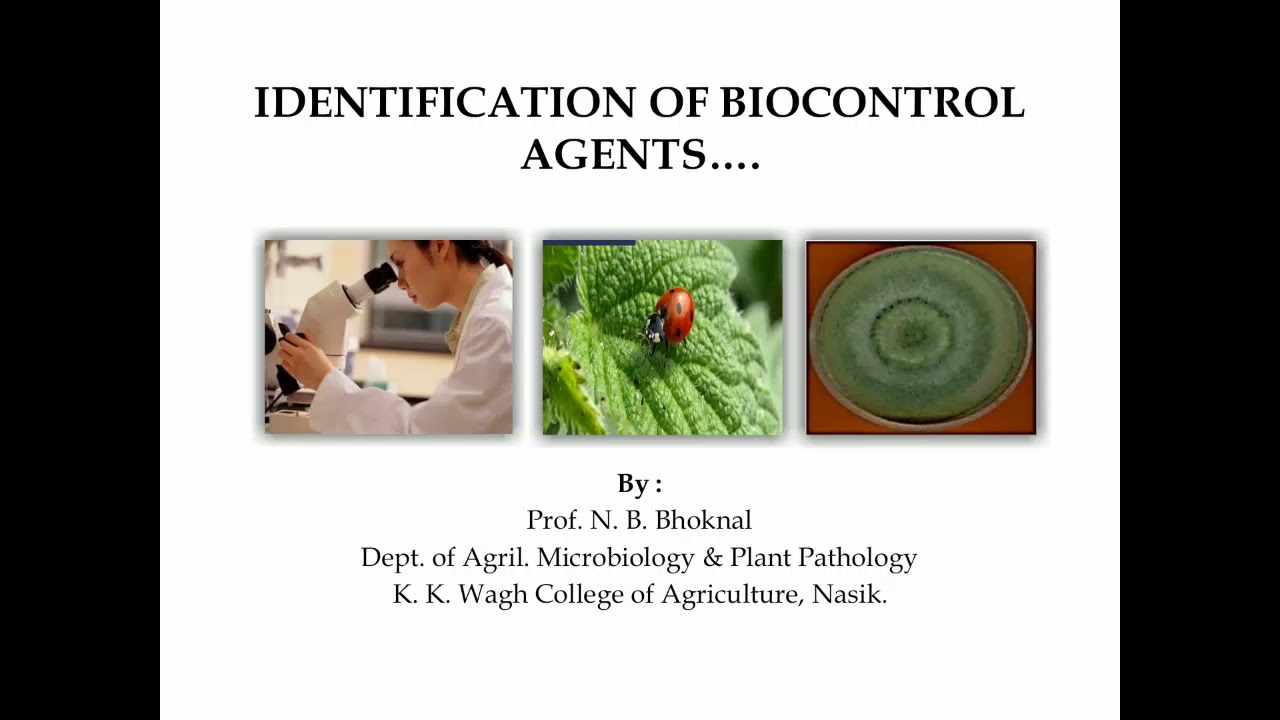 IDENTIFICATION OF BIOCONTROL AGENTS….

By :
Prof. N. B. Bhoknal
Dept. of Agril. Microbiology & Plant Pathology
K. K. Wagh College of Agriculture, Nasik.